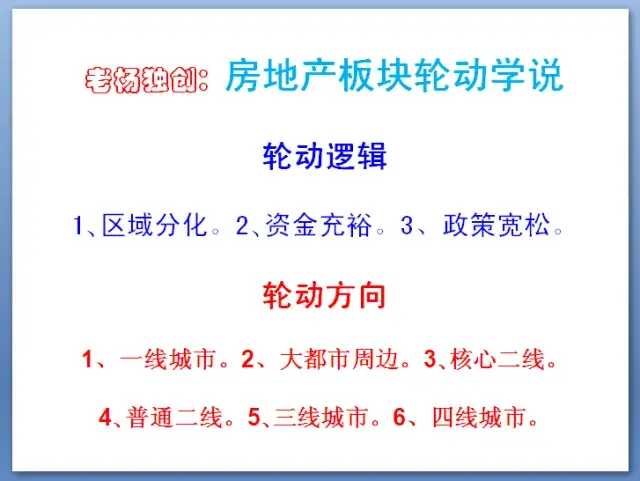 老杨独创：房地产板块轮动学说

轮动逻辑

1、区域分化。2、资金充裕。3、政策宽松。

轮动方向

1、一线城市。2、大都市周边。3、核心二线。

4、普通二线。5、三线城市。6、四线城市。